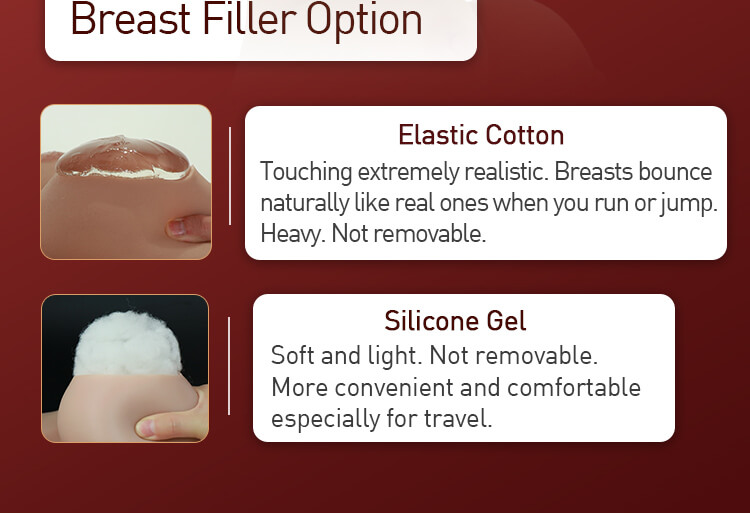 Breast Filler Option

Elastic Cotton
Touching extremely realistic. Breasts bounce naturally like real ones when you run or jump. Heavy. Not removable.

Silicone Gel
Soft and light. Not removable.
More convenient and comfortable especially for travel.